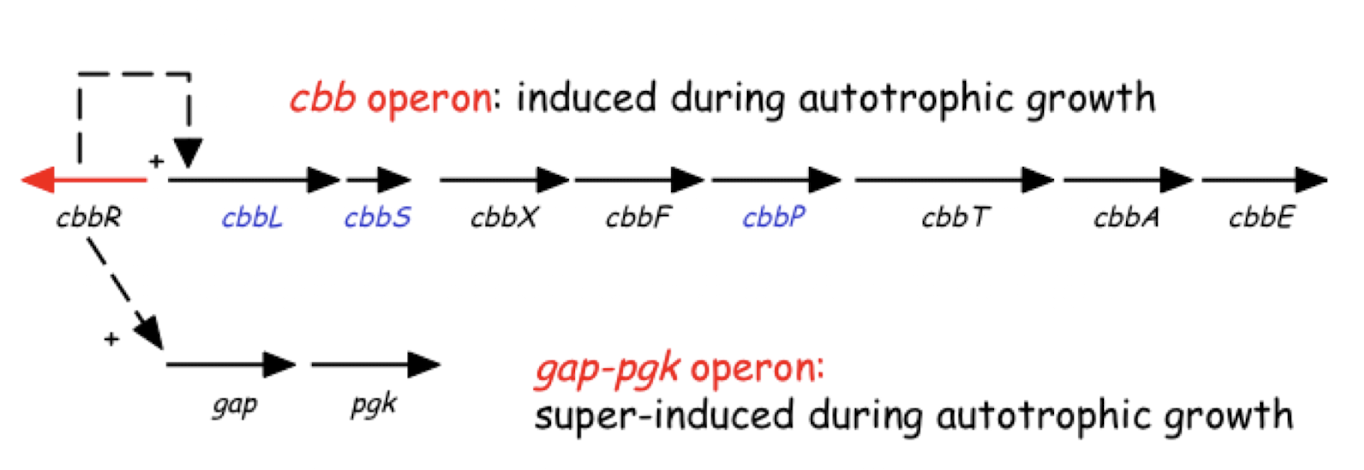 cbb operon: induced during autotrophic growth

+

cbbR cbbL cbbS cbbX cbbF cbbP cbbT cbbA cbbE

+

gap pgk

gap-pgk operon:
super-induced during autotrophic growth